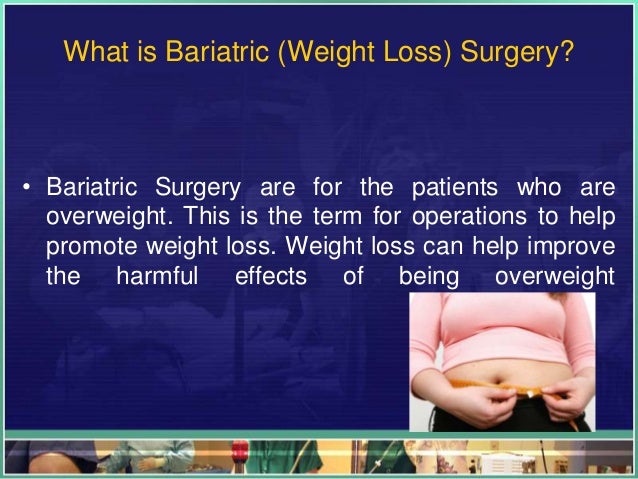 What is Bariatric (Weight Loss) Surgery?

• Bariatric Surgery are for the patients who are overweight. This is the term for operations to help promote weight loss. Weight loss can help improve the harmful effects of being overweight